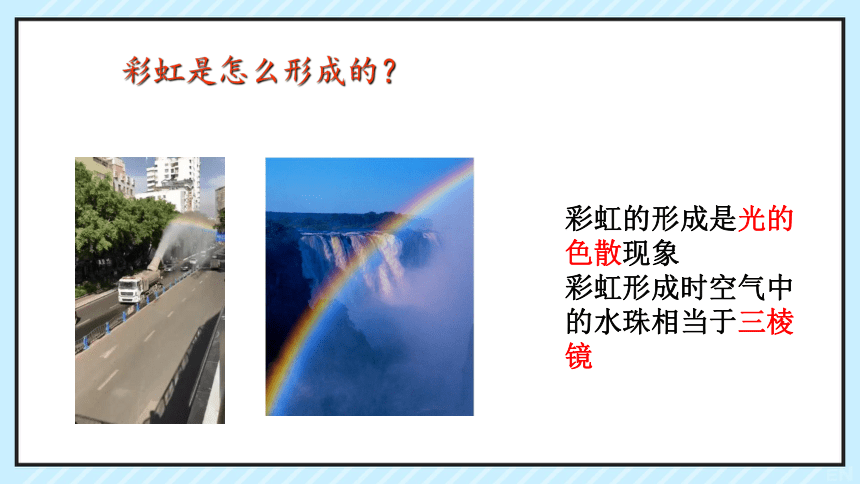 彩虹是怎么形成的？

彩虹的形成是光的色散现象
彩虹形成时空气中的水珠相当于三棱镜